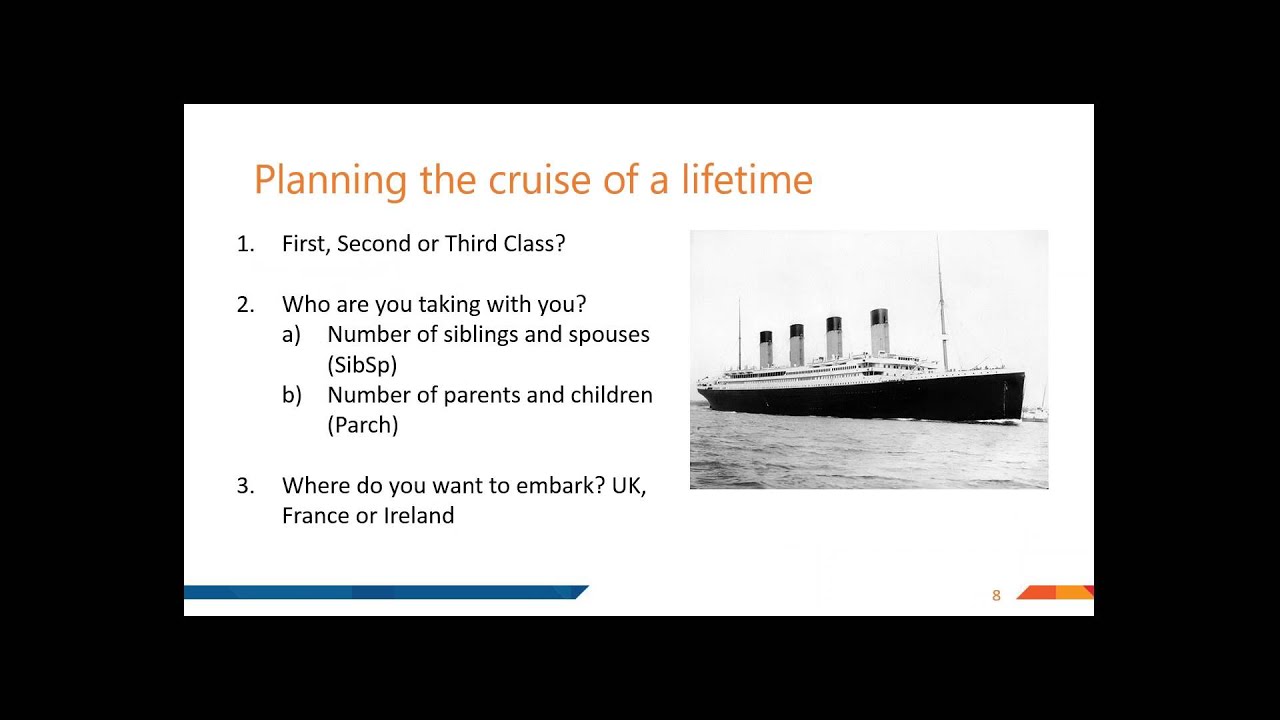 Planning the cruise of a lifetime

1. First, Second or Third Class?

2. Who are you taking with you?
a) Number of siblings and spouses (SibSp)
b) Number of parents and children (Parch)

3. Where do you want to embark? UK, France or Ireland

8